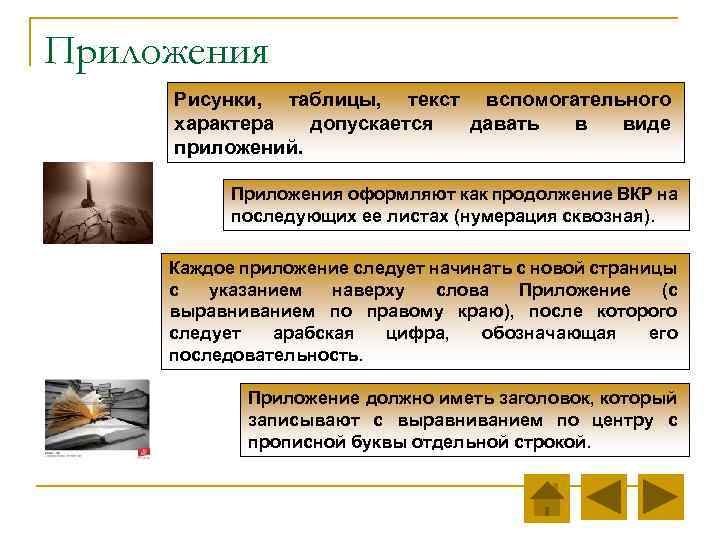 Приложения

Рисунки, таблицы, текст вспомогательного характера допускается давать в виде приложений.

Приложения оформляют как продолжение ВКР на последующих ее листах (нумерация сквозная).

Каждое приложение следует начинать с новой страницы с указанием наверху слова Приложение (с выравниванием по правому краю), после которого следует арабская цифра, обозначающая его последовательность.

Приложение должно иметь заголовок, который записывают с выравниванием по центру с прописной буквы отдельной строкой.